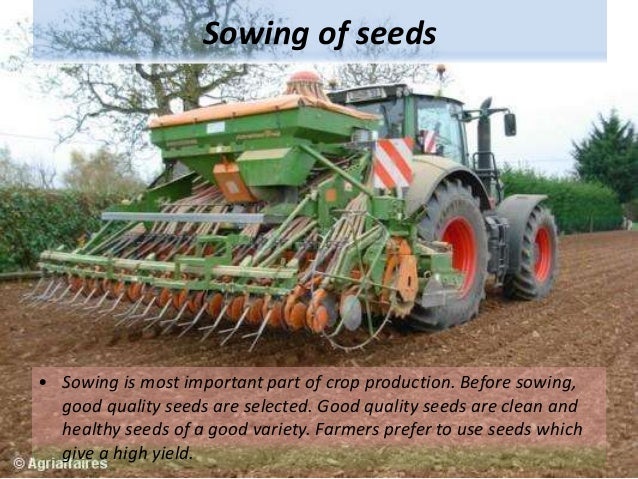 Sowing of seeds

• Sowing is most important part of crop production. Before sowing, good quality seeds are selected. Good quality seeds are clean and healthy seeds of a good variety. Farmers prefer to use seeds which give a high yield.

© Agriaffaires